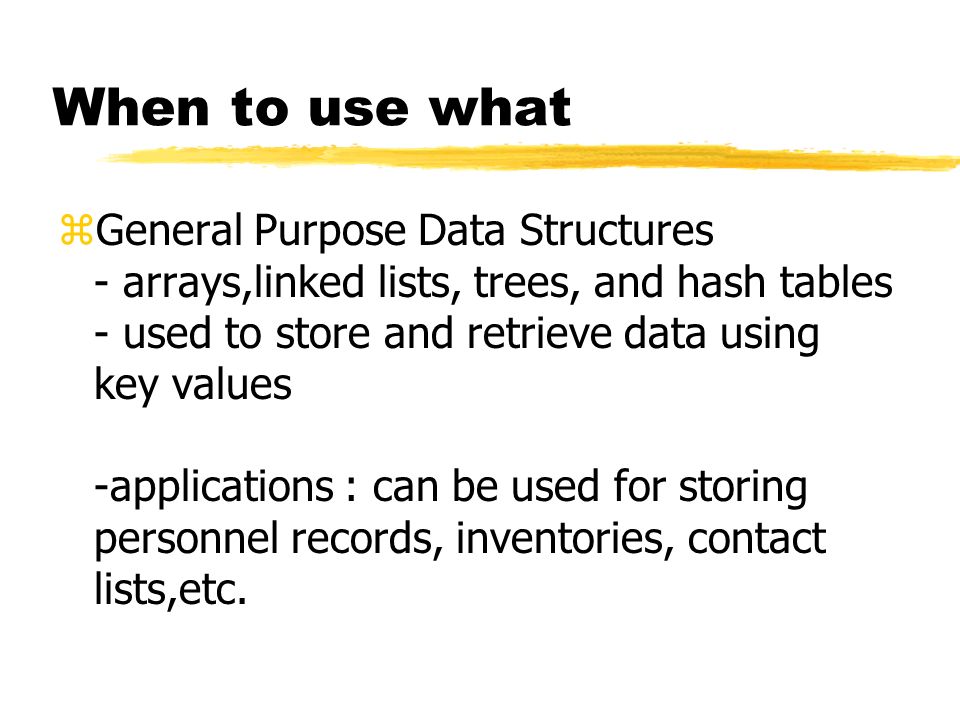 When to use what

⌘General Purpose Data Structures
- arrays,linked lists, trees, and hash tables
- used to store and retrieve data using key values

-applications : can be used for storing personnel records, inventories, contact lists,etc.